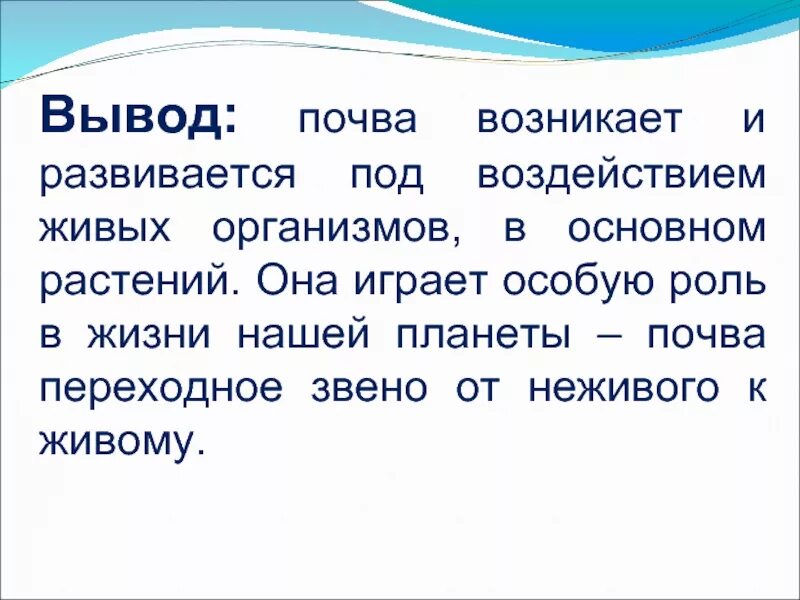 Вывод: почва возникает и развивается под воздействием живых организмов, в основном растений. Она играет особую роль в жизни нашей планеты – почва переходное звено от неживого к живому.